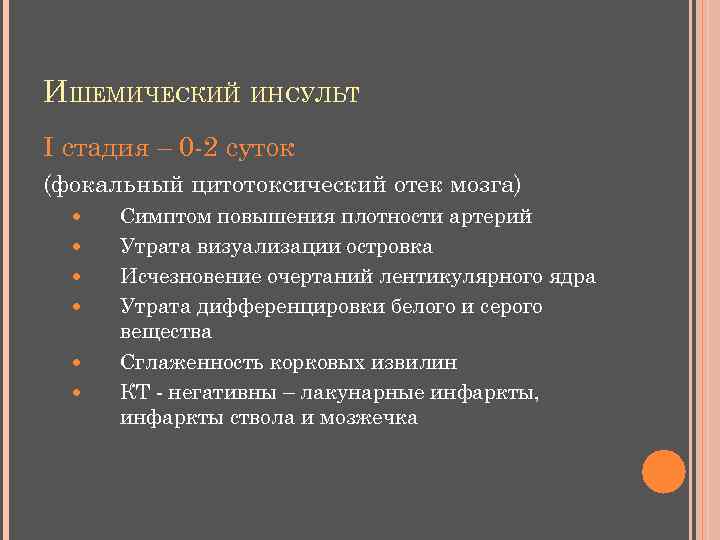 Ишемический инсульт

I стадия – 0-2 суток

(фокальный цитотоксический отек мозга)

- Симптом повышения плотности артерий
- Утрата визуализации островка
- Исчезновение очертаний лентикулярного ядра
- Утрата дифференцировки белого и серого вещества
- Сглаженность корковых извилин
- КТ - негативны – лакунарные инфаркты, инфаркты ствола и мозжечка